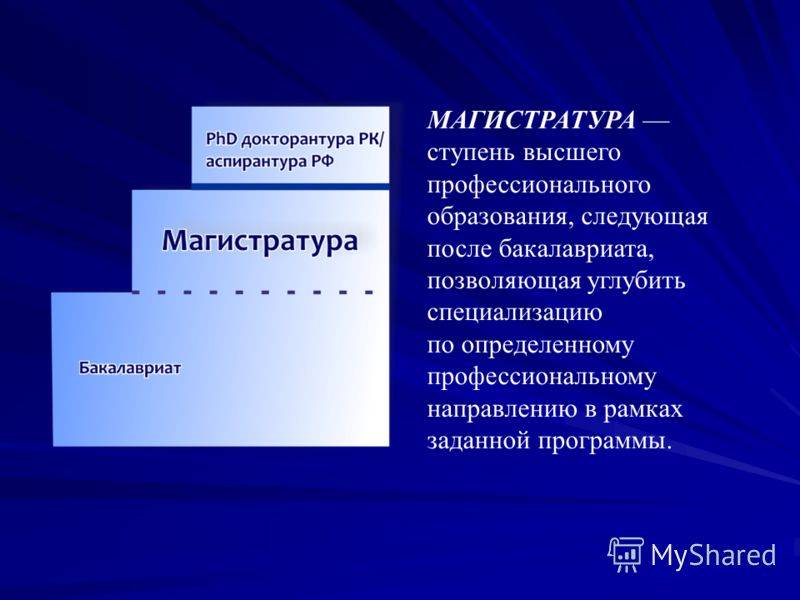 PhD докторантура РК/ аспирантура РФ

Магистратура

Бакалавриат

МАГИСТРАТУРА — ступень высшего профессионального образования, следующая после бакалавриата, позволяющая углубить специализацию по определенному профессиональному направлению в рамках заданной программы.

MyShared